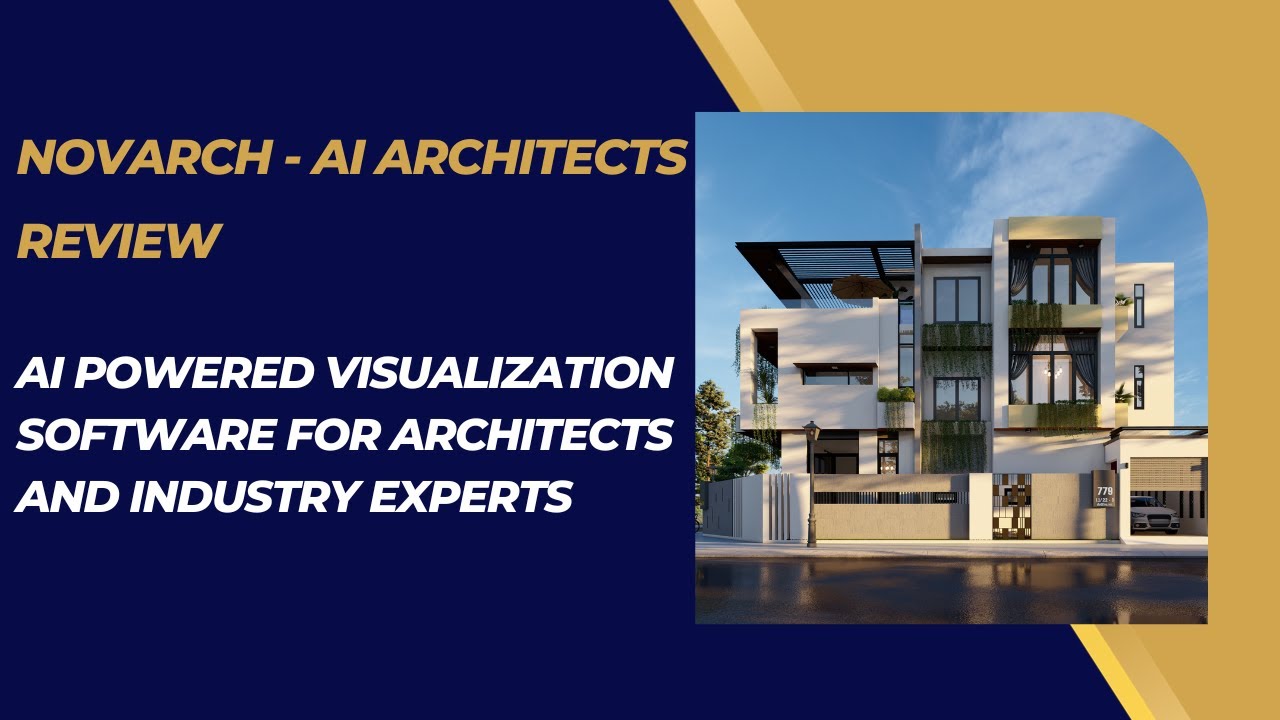 NOVARCH - AI ARCHITECTS REVIEW

AI POWERED VISUALIZATION SOFTWARE FOR ARCHITECTS AND INDUSTRY EXPERTS

778